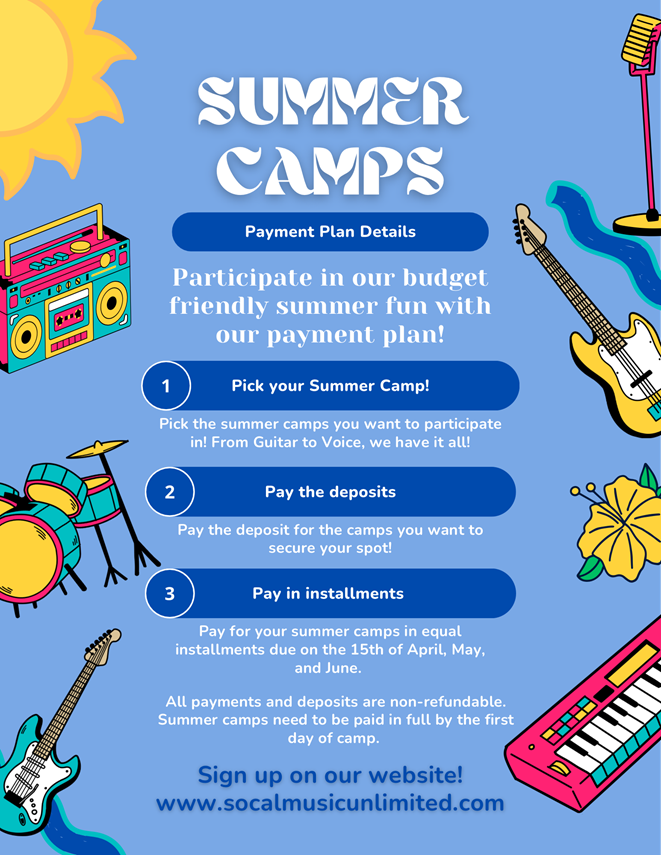 SUMMER CAMPS

Payment Plan Details

Participate in our budget friendly summer fun with our payment plan!

1 Pick your Summer Camp!

Pick the summer camps you want to participate in! From Guitar to Voice, we have it all!

2 Pay the deposits

Pay the deposit for the camps you want to secure your spot!

3 Pay in installments

Pay for your summer camps in equal installments due on the 15th of April, May, and June.

All payments and deposits are non-refundable. Summer camps need to be paid in full by the first day of camp.

Sign up on our website!
www.socalmusicunlimited.com